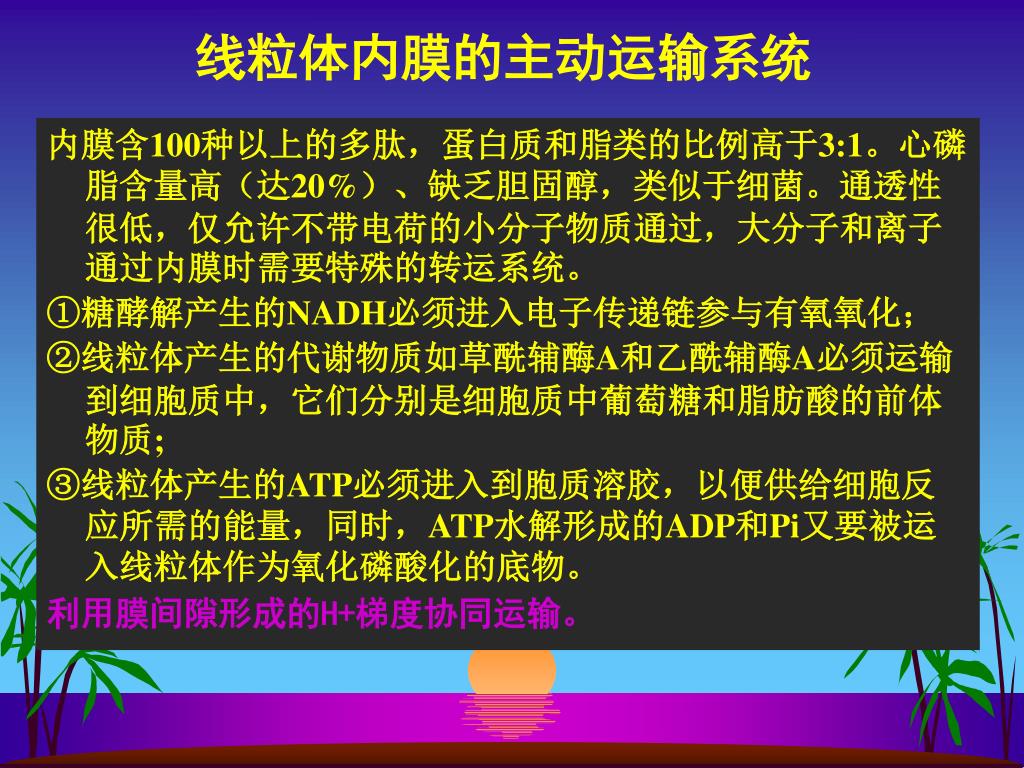 线粒体内膜的主动运输系统

内膜含100种以上的多肽，蛋白质和脂类的比例高于3:1。心磷脂含量高（达20％）、缺乏胆固醇，类似于细菌。通透性很低，仅允许不带电荷的小分子物质通过，大分子和离子通过内膜时需要特殊的转运系统。

①糖酵解产生的NADH必须进入电子传递链参与有氧氧化；

②线粒体产生的代谢物质如草酰辅酶A和乙酰辅酶A必须运输到细胞质中，它们分别是细胞质中葡萄糖和脂肪酸的前体物质；

③线粒体产生的ATP必须进入到胞质溶胶，以便供给细胞反应所需的能量，同时，ATP水解形成的ADP和Pi又要被运入线粒体作为氧化磷酸化的底物。

利用膜间隙形成的H+梯度协同运输。